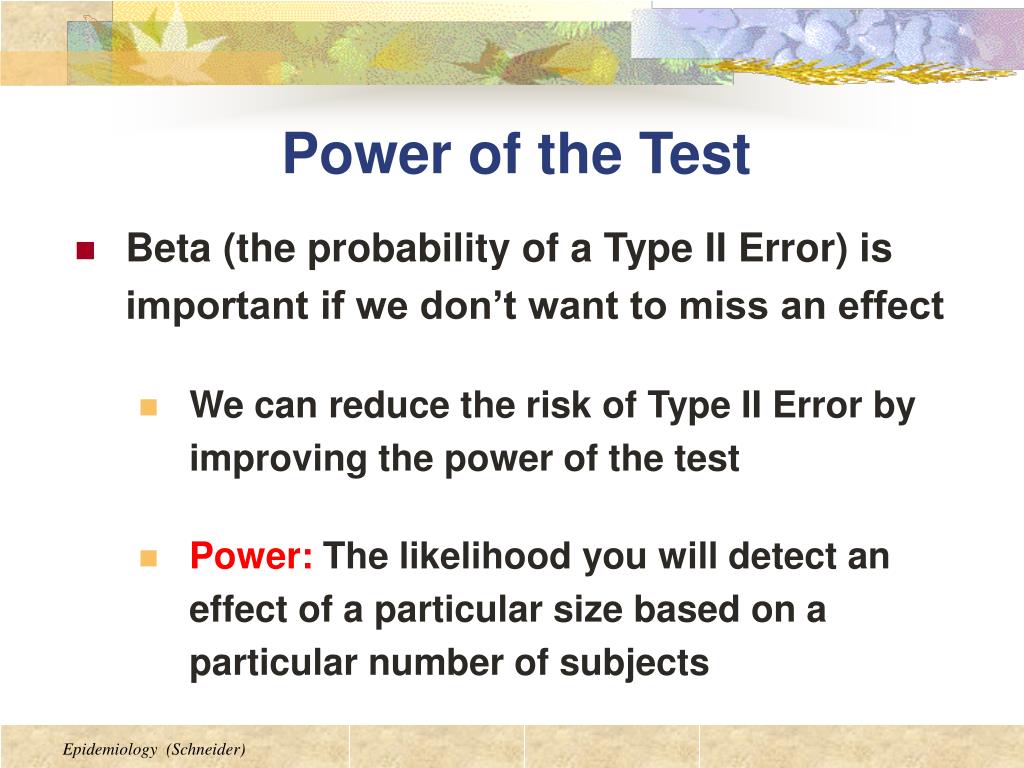 Power of the Test

Beta (the probability of a Type II Error) is important if we don’t want to miss an effect

We can reduce the risk of Type II Error by improving the power of the test

Power: The likelihood you will detect an effect of a particular size based on a particular number of subjects

Epidemiology (Schneider)